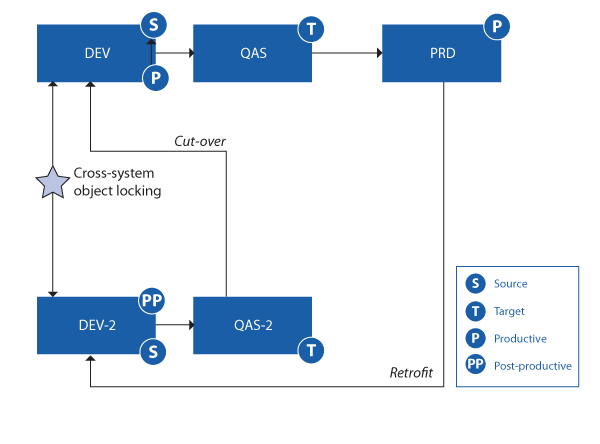 DEV
S
P
QAS
T
PRD
P

Cut-over

Cross-system object locking

DEV-2
PP
S
QAS-2
T

Retrofit

S Source
T Target
P Productive
PP Post-productive